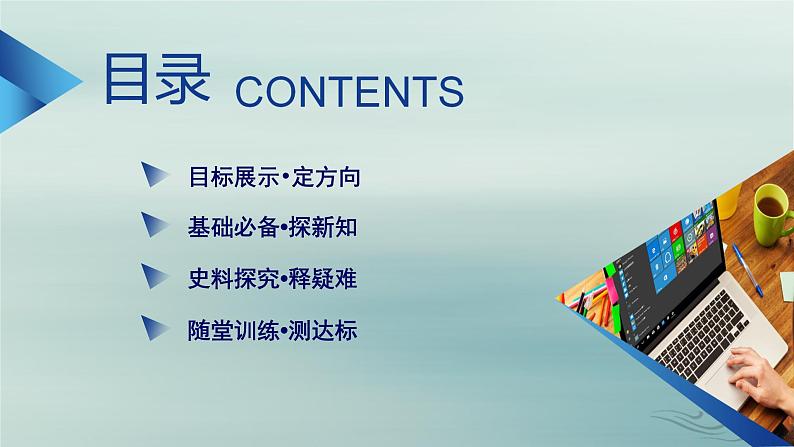 目录 CONTENTS

目标展示•定方向

基础必备•探新知

史料探究•释疑难

随堂训练•测达标